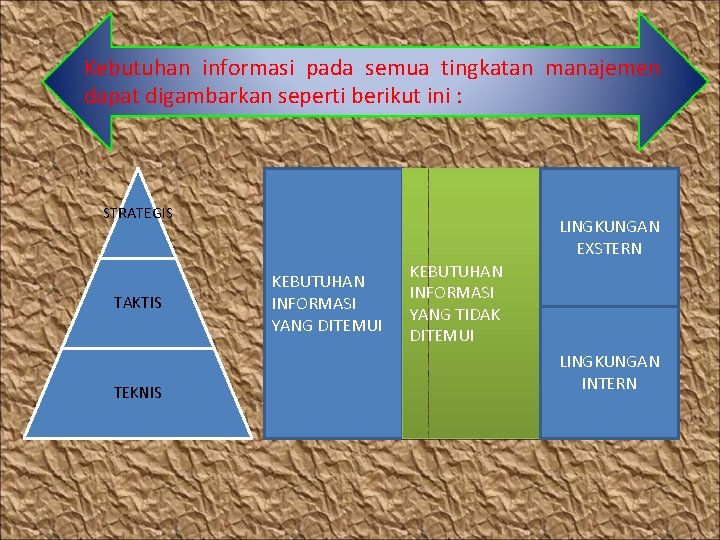 Kebutuhan informasi pada semua tingkatan manajemen dapat digambarkan seperti berikut ini :

STRATEGIS

TAKTIS

TEKNIS

KEBUTUHAN INFORMASI YANG DITEMUI

KEBUTUHAN INFORMASI YANG TIDAK DITEMUI

LINGKUNGAN EXSTERN

LINGKUNGAN INTERN